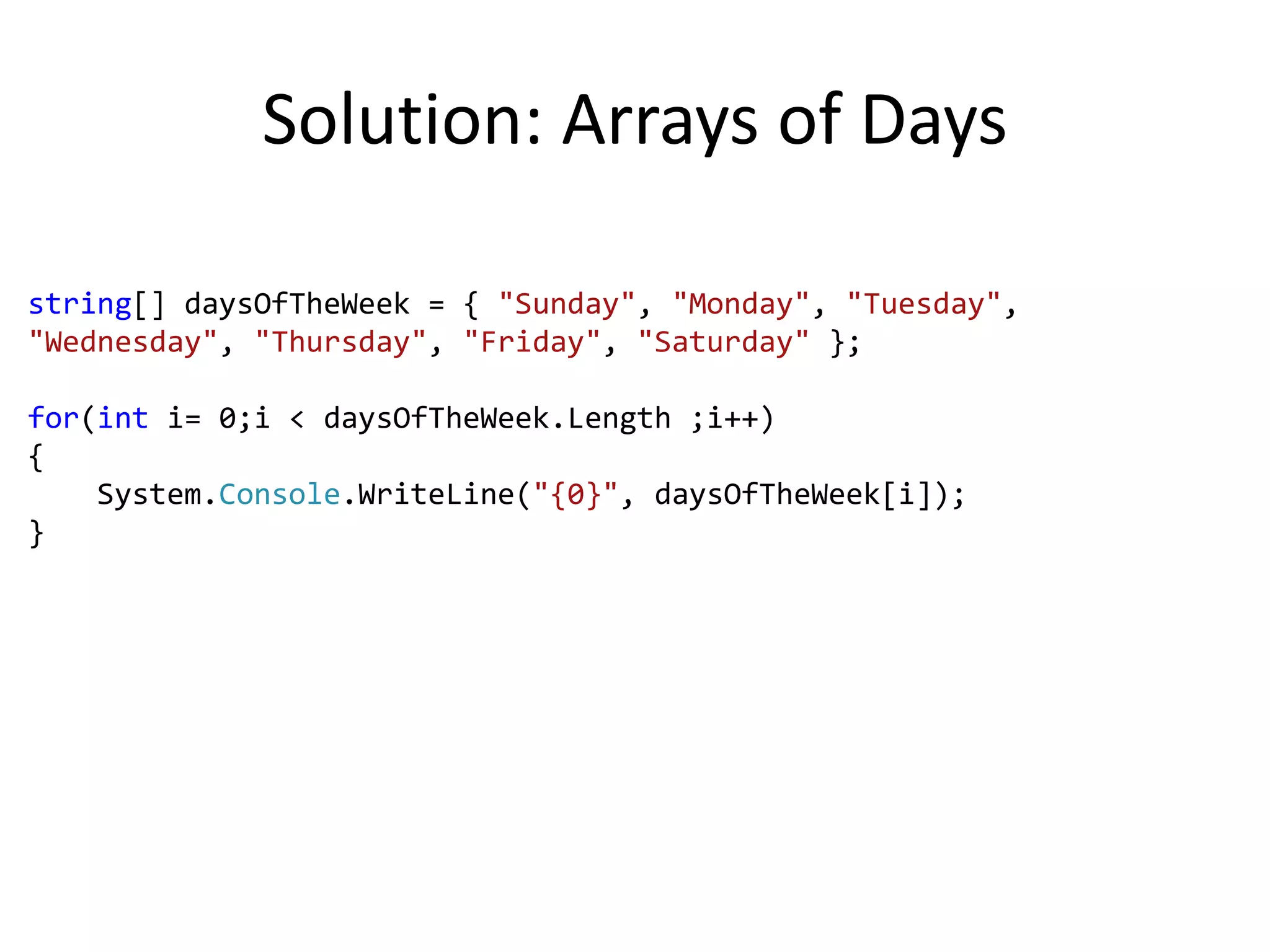 Solution: Arrays of Days

string[] daysOfTheWeek = { "Sunday", "Monday", "Tuesday", "Wednesday", "Thursday", "Friday", "Saturday" };

for(int i= 0;i < daysOfTheWeek.Length ;i++)
{
    System.Console.WriteLine("{0}", daysOfTheWeek[i]);
}